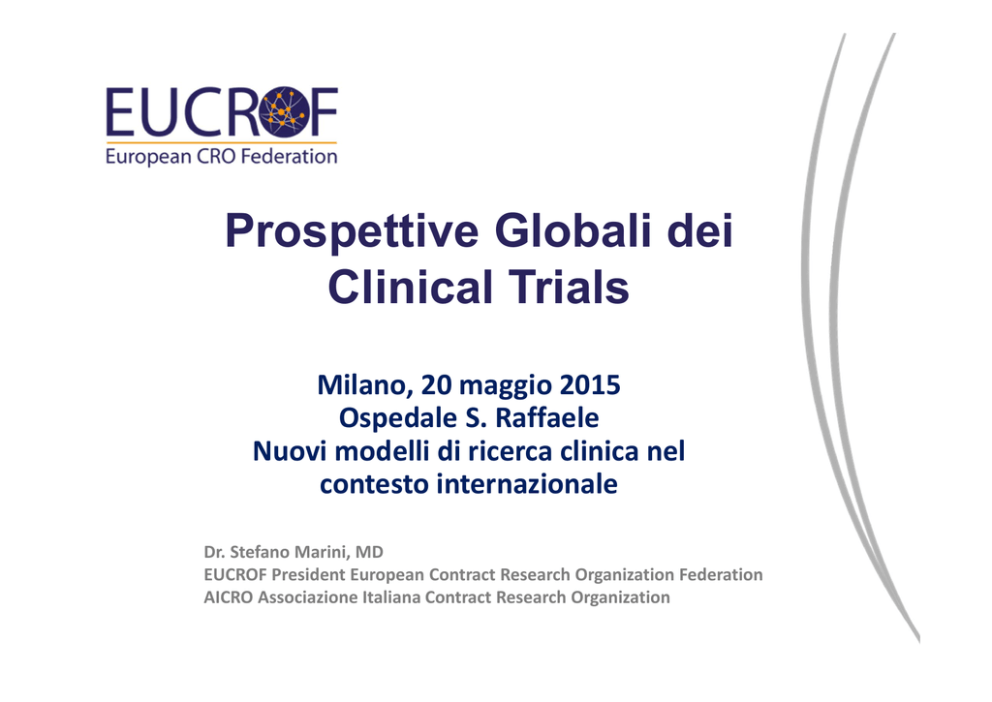 EUCROF
European CRO Federation

Prospettive Globali dei Clinical Trials

Milano, 20 maggio 2015
Ospedale S. Raffaele
Nuovi modelli di ricerca clinica nel contesto internazionale

Dr. Stefano Marini, MD
EUCROF President European Contract Research Organization Federation
AICRO Associazione Italiana Contract Research Organization